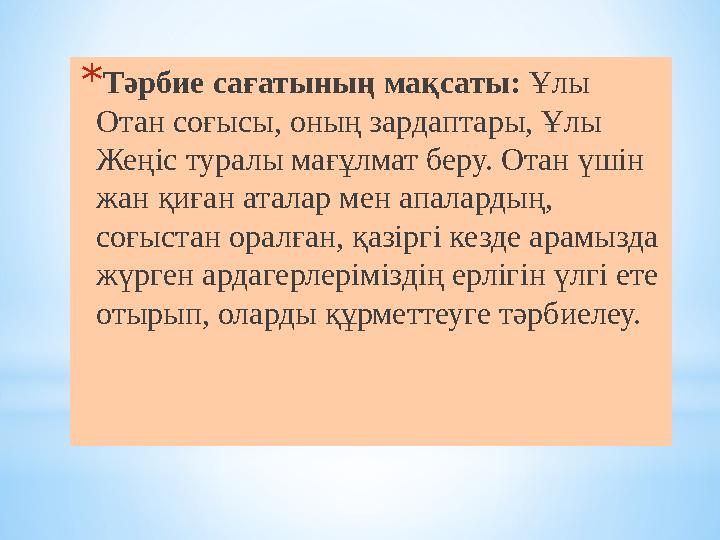 *Тәрбие сағатының мақсаты: Ұлы Отан соғысы, оның зардаптары, Ұлы Жеңіс туралы мағұлмат беру. Отан үшін жан қиған аталар мен апалардың, соғыстан оралған, қазіргі кезде арамызда жүрген ардагерлеріміздің ерлігін үлгі ете отырып, оларды құрметтеуге тәрбиелеу.